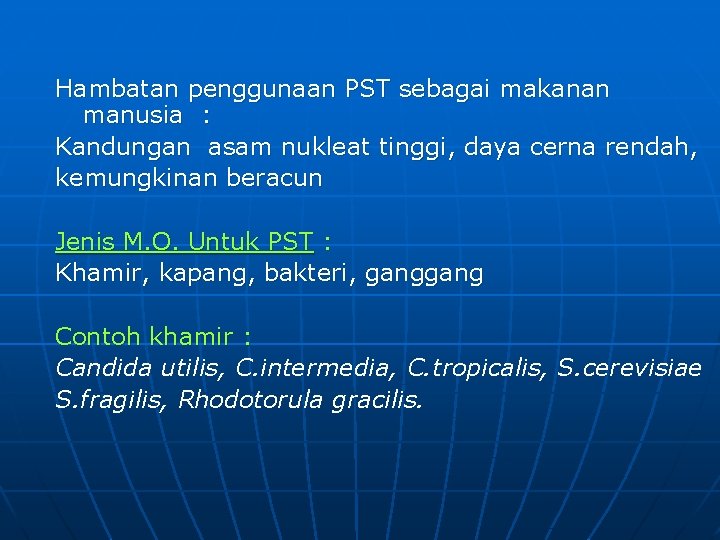 Hambatan penggunaan PST sebagai makanan manusia :
Kandungan asam nukleat tinggi, daya cerna rendah, kemungkinan beracun

Jenis M.O. Untuk PST :
Khamir, kapang, bakteri, ganggang

Contoh khamir :
Candida utilis, C.intermedia, C.tropicalis, S.cerevisiae S.fragilis, Rhodotorula gracilis.